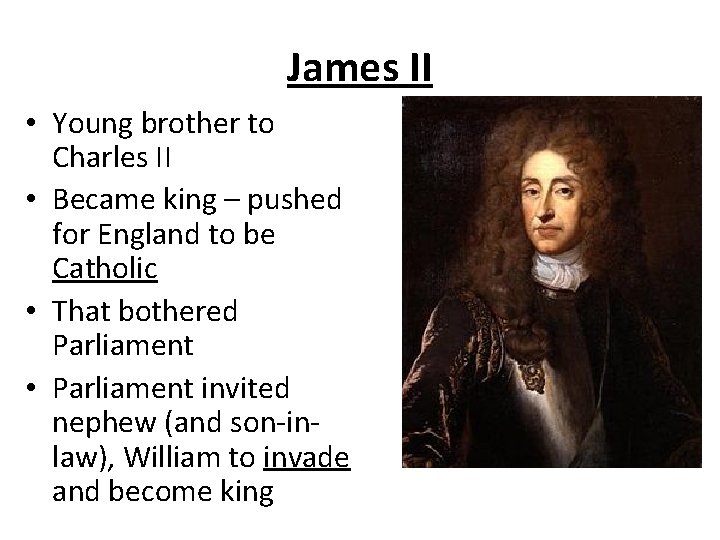 James II

• Young brother to Charles II
• Became king – pushed for England to be Catholic
• That bothered Parliament
• Parliament invited nephew (and son-in-law), William to invade and become king